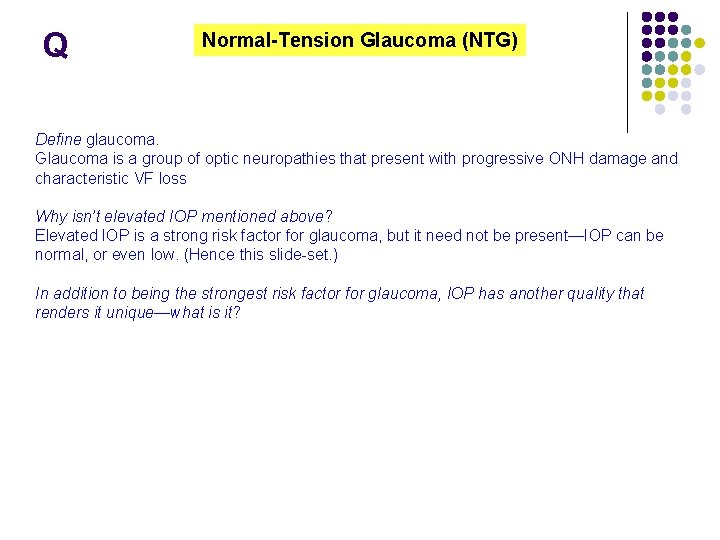 Q

Normal-Tension Glaucoma (NTG)

Define glaucoma.
Glaucoma is a group of optic neuropathies that present with progressive ONH damage and characteristic VF loss

Why isn't elevated IOP mentioned above?
Elevated IOP is a strong risk factor for glaucoma, but it need not be present—IOP can be normal, or even low. (Hence this slide-set.)

In addition to being the strongest risk factor for glaucoma, IOP has another quality that renders it unique—what is it?